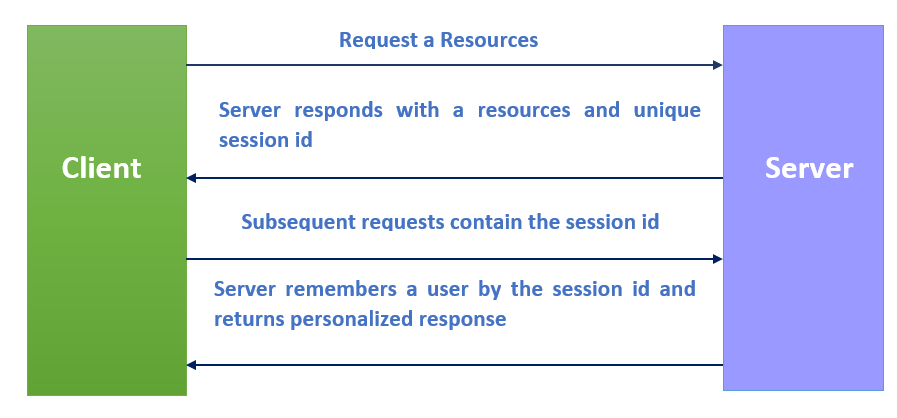 Client

Request a Resources

Server responds with a resources and unique session id

Subsequent requests contain the session id

Server remembers a user by the session id and returns personalized response

Server